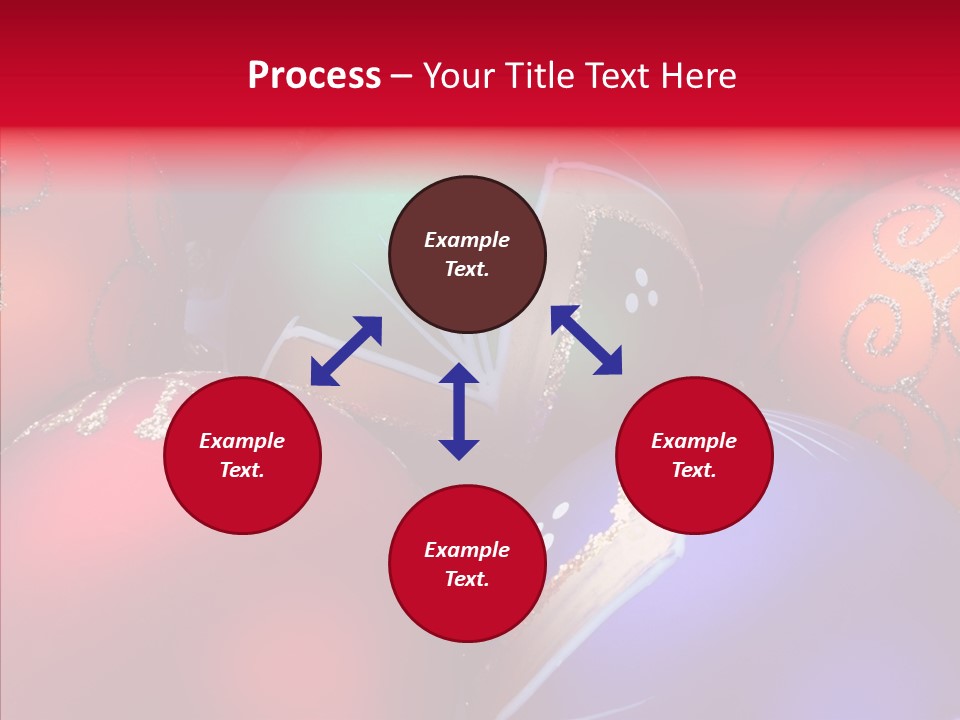 Process – Your Title Text Here

Example Text.

Example Text.

Example Text.

Example Text.